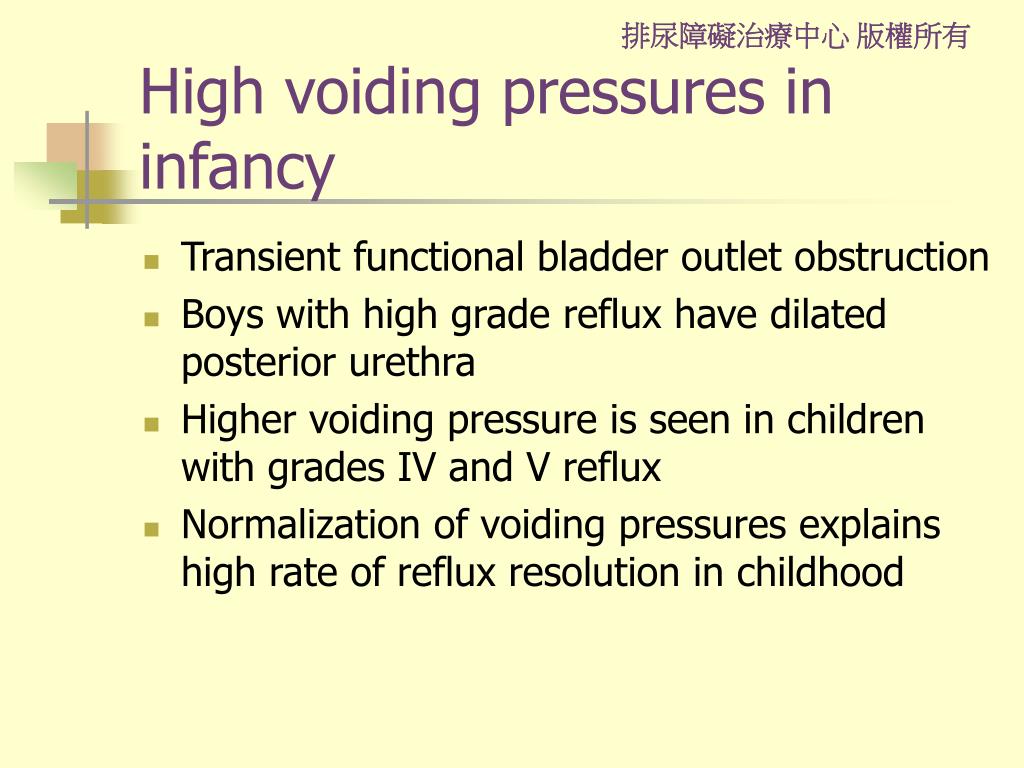 排尿障礙治療中心 版權所有

High voiding pressures in infancy

- Transient functional bladder outlet obstruction
- Boys with high grade reflux have dilated posterior urethra
- Higher voiding pressure is seen in children with grades IV and V reflux
- Normalization of voiding pressures explains high rate of reflux resolution in childhood